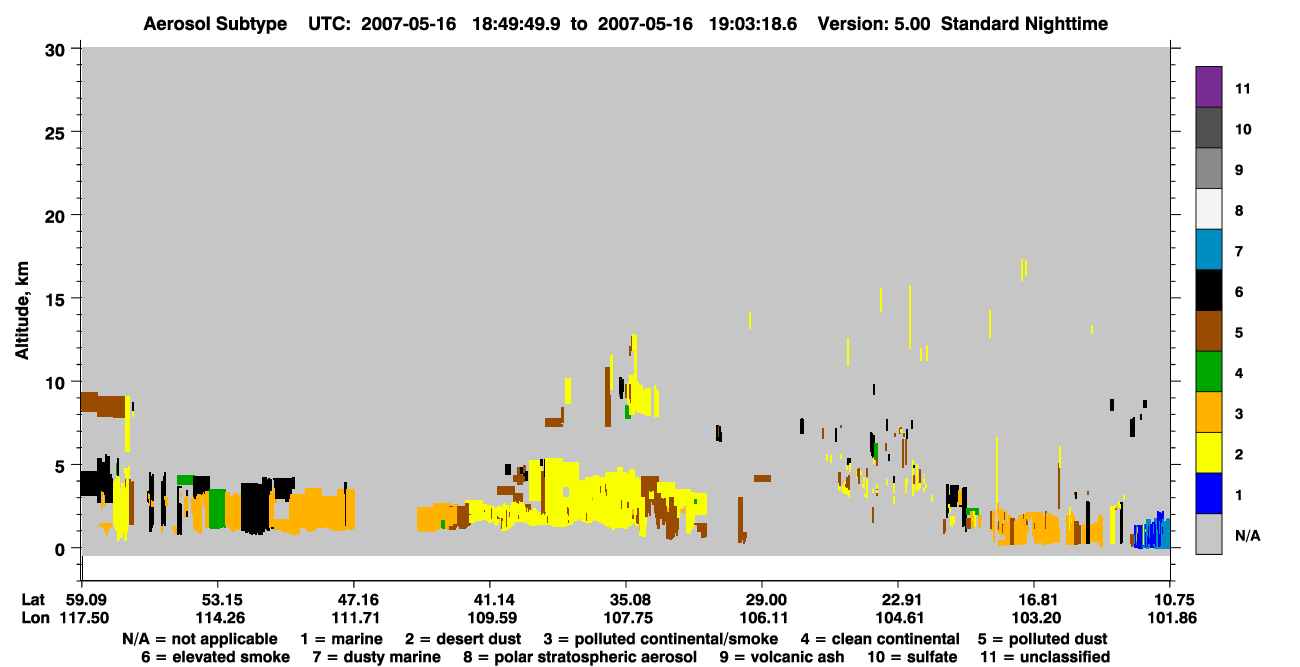 Aerosol Subtype UTC: 2007-05-16 18:49:49.9 to 2007-05-16 19:03:18.6 Version: 5.00 Standard Nighttime

Altitude, km

30
25
20
15
10
5
0

11
10
9
8
7
6
5
4
3
2
1
N/A

| Lat | 59.09 | 53.15 | 47.16 | 41.14 | 35.08 | 29.00 | 22.91 | 16.81 | 10.75 |
|---|---|---|---|---|---|---|---|---|---|
| Lon | 117.50 | 114.26 | 111.71 | 109.59 | 107.75 | 106.11 | 104.61 | 103.20 | 101.86 |

N/A = not applicable 1 = marine 2 = desert dust 3 = polluted continental/smoke 4 = clean continental 5 = polluted dust
6 = elevated smoke 7 = dusty marine 8 = polar stratospheric aerosol 9 = volcanic ash 10 = sulfate 11 = unclassified